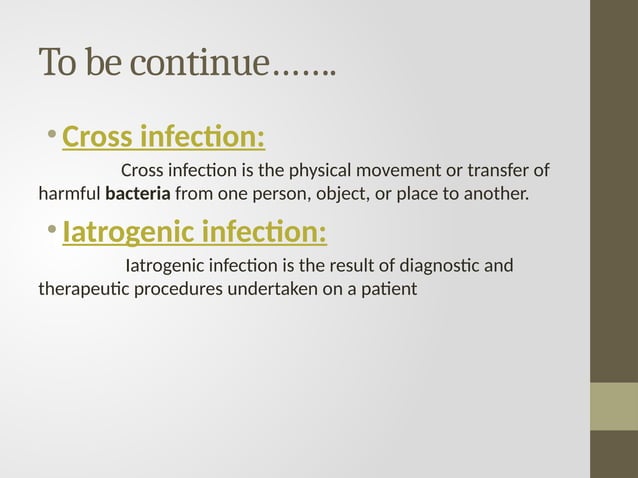 To be continue…….

• Cross infection:

Cross infection is the physical movement or transfer of harmful bacteria from one person, object, or place to another.

• Iatrogenic infection:

Iatrogenic infection is the result of diagnostic and therapeutic procedures undertaken on a patient